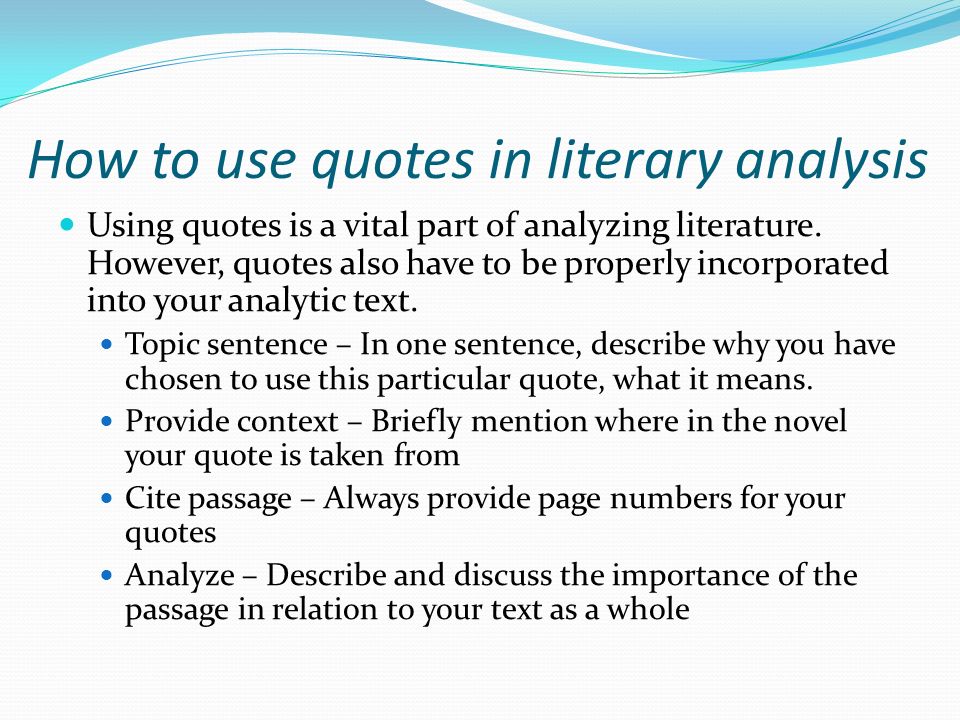 How to use quotes in literary analysis

- Using quotes is a vital part of analyzing literature. However, quotes also have to be properly incorporated into your analytic text.
  - Topic sentence – In one sentence, describe why you have chosen to use this particular quote, what it means.
  - Provide context – Briefly mention where in the novel your quote is taken from
  - Cite passage – Always provide page numbers for your quotes
  - Analyze – Describe and discuss the importance of the passage in relation to your text as a whole